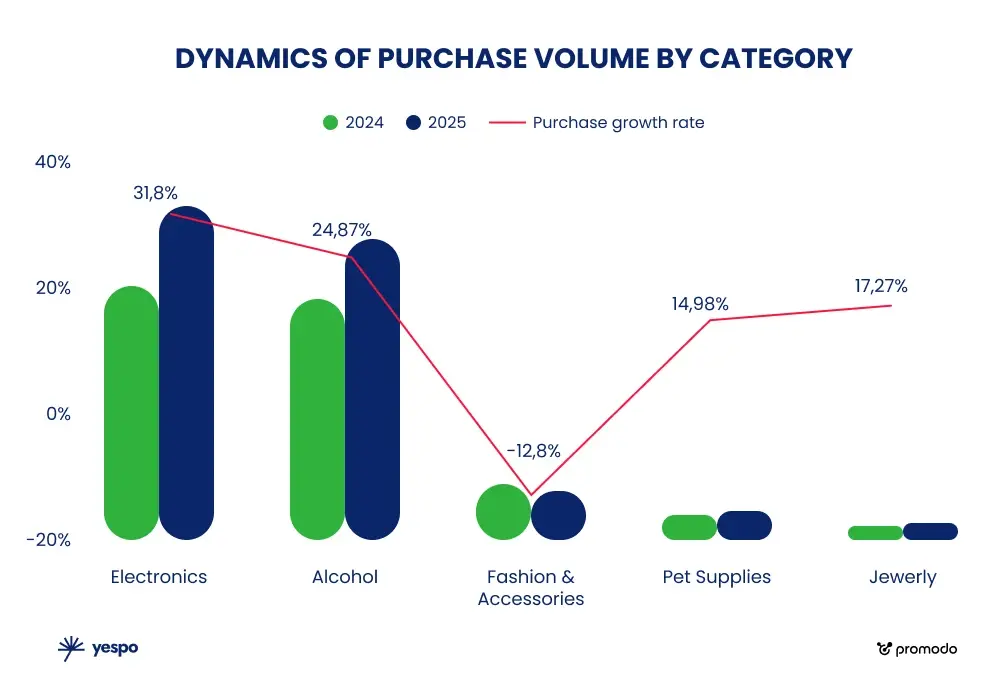 DYNAMICS OF PURCHASE VOLUME BY CATEGORY

2024
2025
Purchase growth rate

40%
20%
0%
-20%

31,8%
24,87%
-12,8%
14,98%
17,27%

Electronics
Alcohol
Fashion & Accessories
Pet Supplies
Jewerly

yespo
promodo